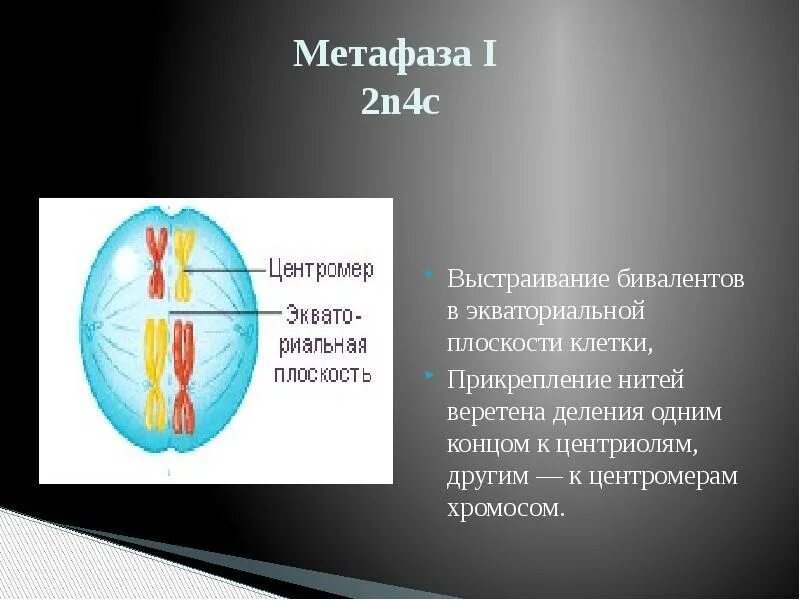 Метафаза I
2n4c

Центромер

Экваториальная плоскость

Выстраивание бивалентов в экваториальной плоскости клетки,

Прикрепление нитей веретена деления одним концом к центриолям, другим — к центромерам хромосом.